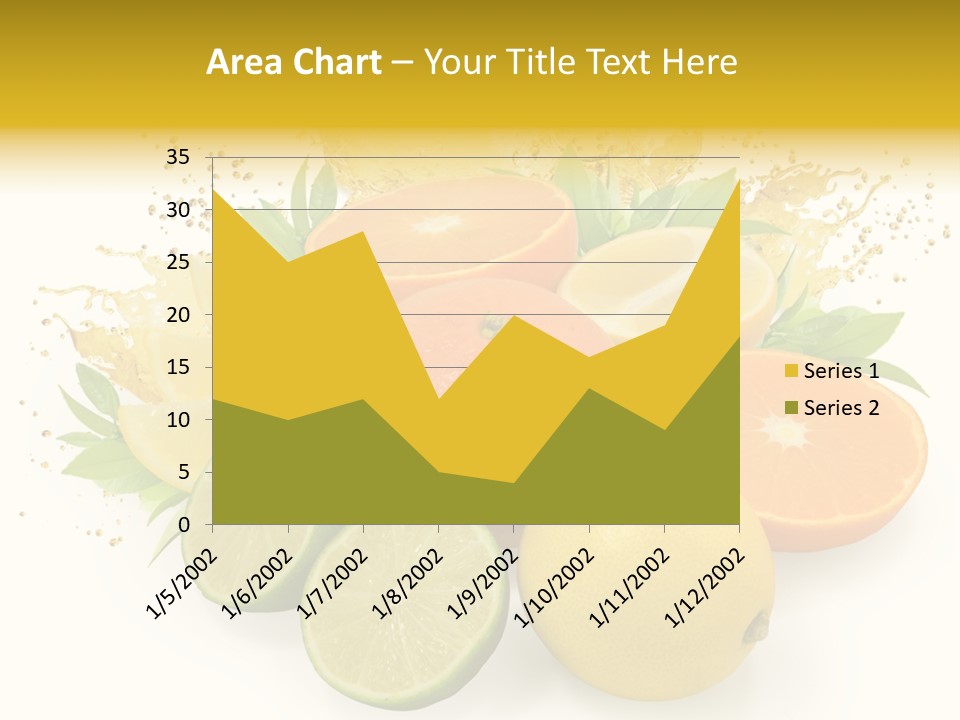 Area Chart – Your Title Text Here

35
30
25
20
15
10
5
0

1/5/2002
1/6/2002
1/7/2002
1/8/2002
1/9/2002
1/10/2002
1/11/2002
1/12/2002

Series 1
Series 2